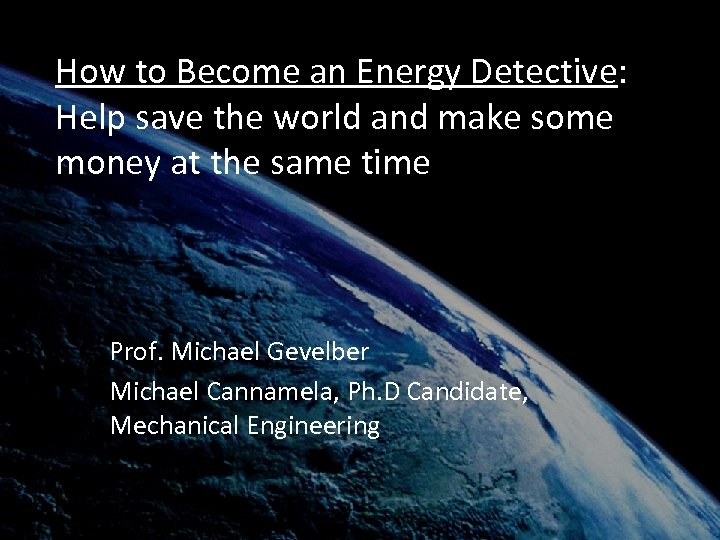 How to Become an Energy Detective: Help save the world and make some money at the same time

Prof. Michael Gevelber

Michael Cannamela, Ph.D Candidate, Mechanical Engineering